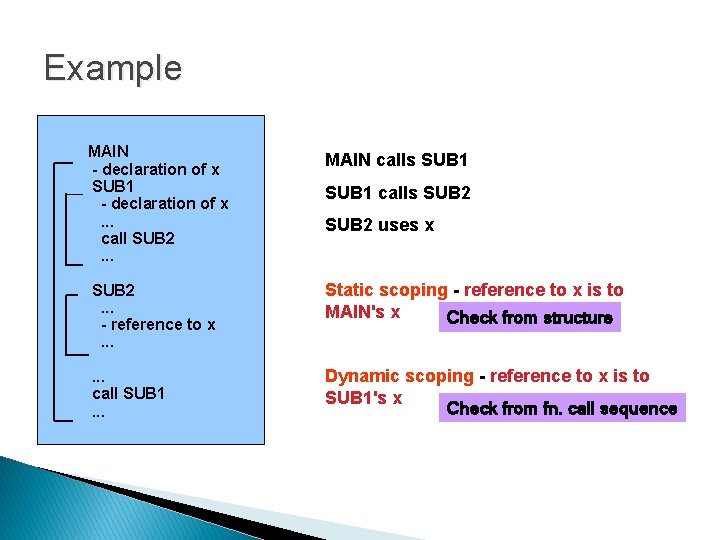 Example

MAIN
- declaration of x
SUB1
- declaration of x
...
call SUB2
...

SUB2
...
- reference to x
...

...
call SUB1
...

MAIN calls SUB1

SUB1 calls SUB2

SUB2 uses x

Static scoping - reference to x is to MAIN's x

Check from structure

Dynamic scoping - reference to x is to SUB1's x

Check from fn. call sequence